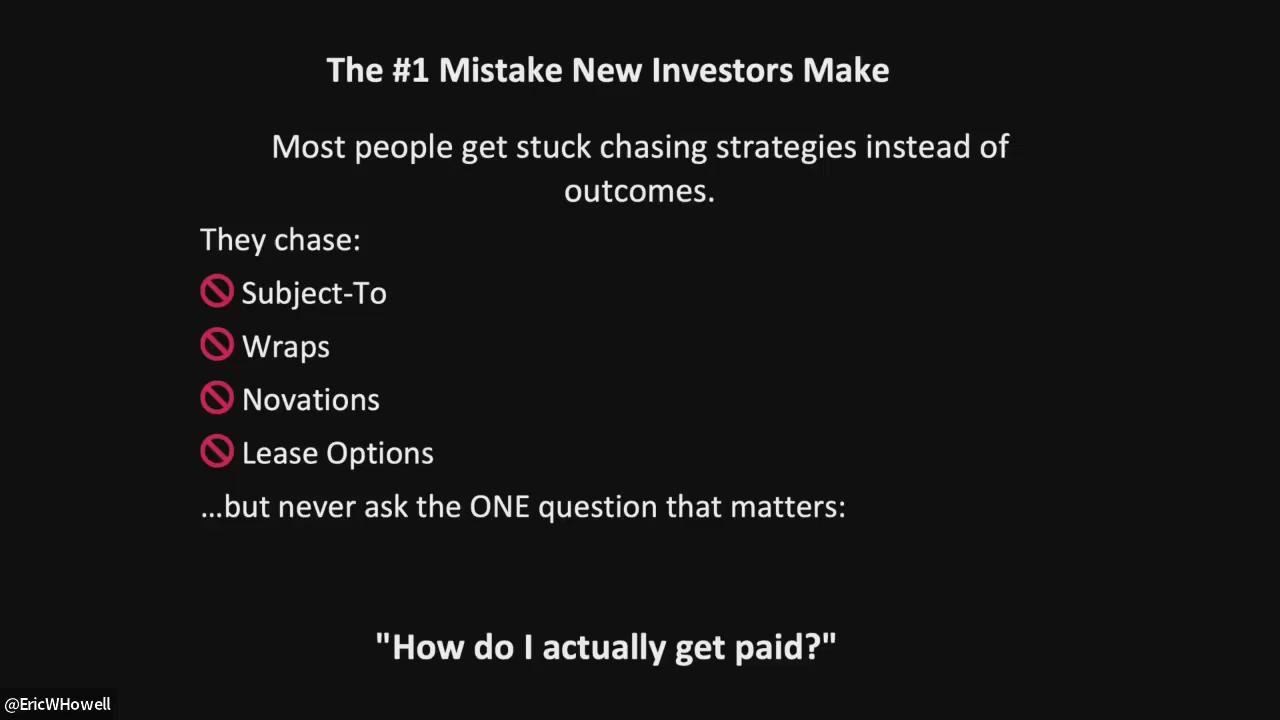 The #1 Mistake New Investors Make

Most people get stuck chasing strategies instead of outcomes.

They chase:

🚫 Subject-To

🚫 Wraps

🚫 Novations

🚫 Lease Options

...but never ask the ONE question that matters:

"How do I actually get paid?"

@EricWHowell